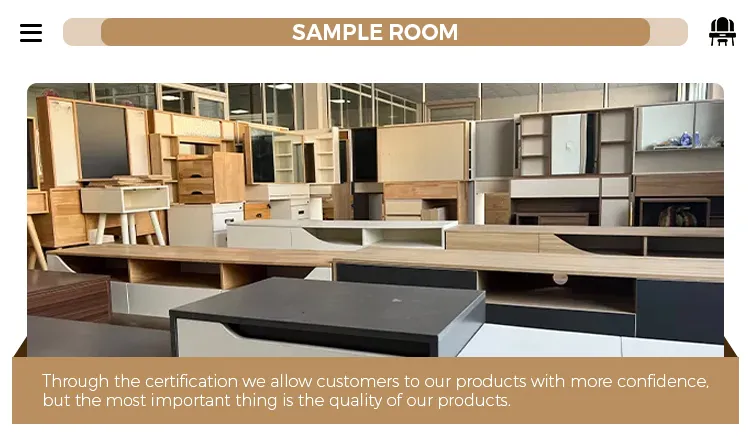 SAMPLE ROOM

Through the certification we allow customers to our products with more confidence, but the most important thing is the quality of our products.